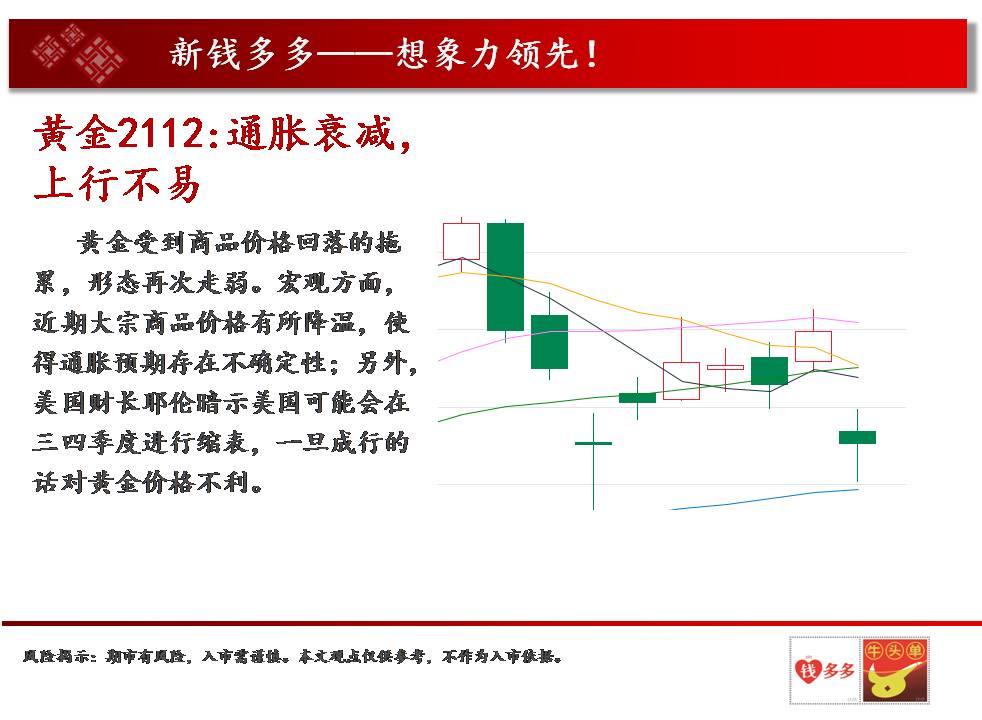 新钱多多——想象力领先！

黄金2112:通胀衰减，上行不易

黄金受到商品价格回落的拖累，形态再次走弱。宏观方面，近期大宗商品价格有所降温，使得通胀预期存在不确定性；另外，美国财长耶伦暗示美国可能会在三四季度进行缩表，一旦成行的话对黄金价格不利。

风险揭示：期市有风险，入市需谨慎。本文观点仅供参考，不作为入市依据。

钱多多

牛头单